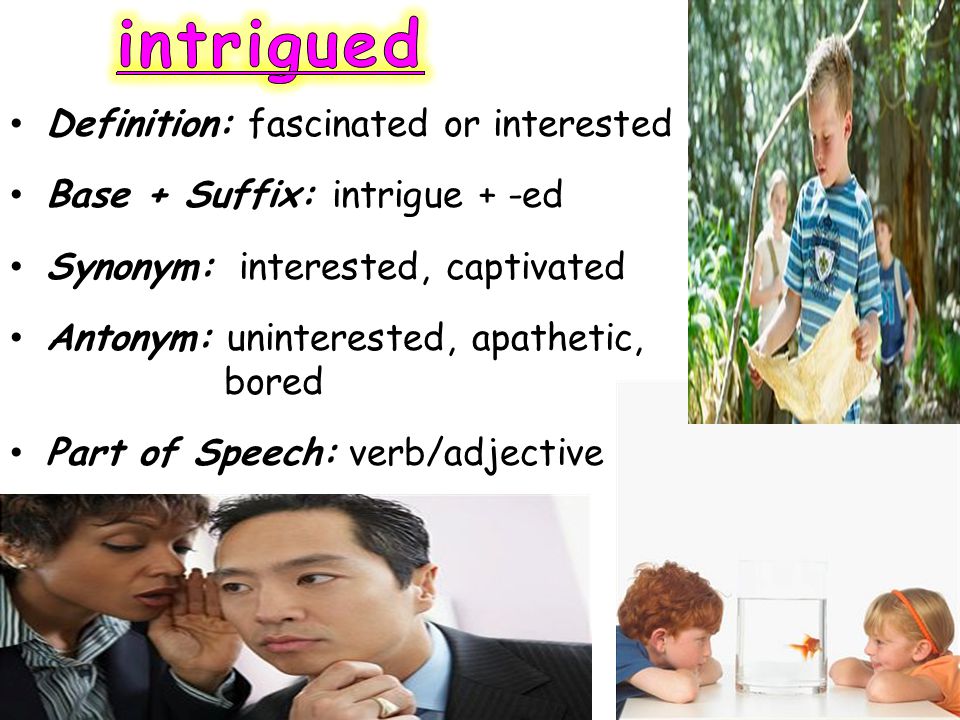 intrigued

• Definition: fascinated or interested
• Base + Suffix: intrigue + -ed
• Synonym: interested, captivated
• Antonym: uninterested, apathetic, bored
• Part of Speech: verb/adjective